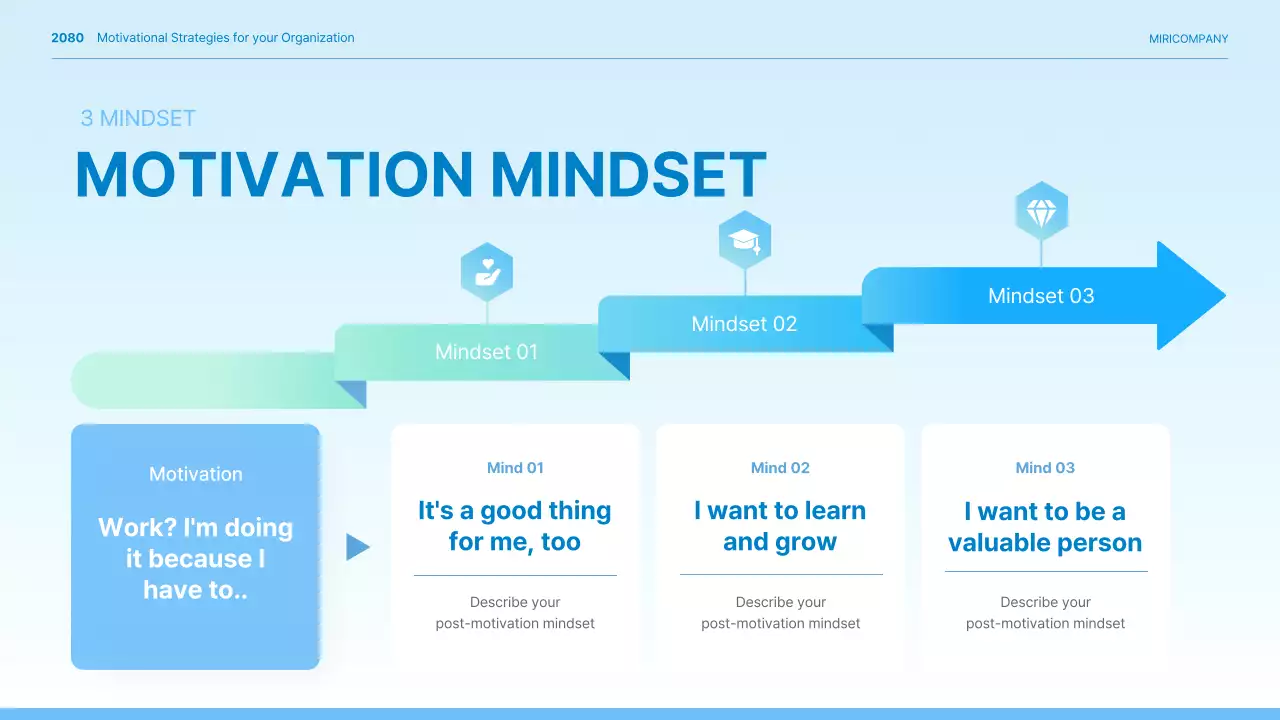 2080 Motivational Strategies for your Organization

MIRICOMPANY

3 MINDSET

MOTIVATION MINDSET

Mindset 01

Mindset 02

Mindset 03

Motivation

Work? I'm doing it because I have to..

Mind 01

It's a good thing for me, too

Describe your post-motivation mindset

Mind 02

I want to learn and grow

Describe your post-motivation mindset

Mind 03

I want to be a valuable person

Describe your post-motivation mindset